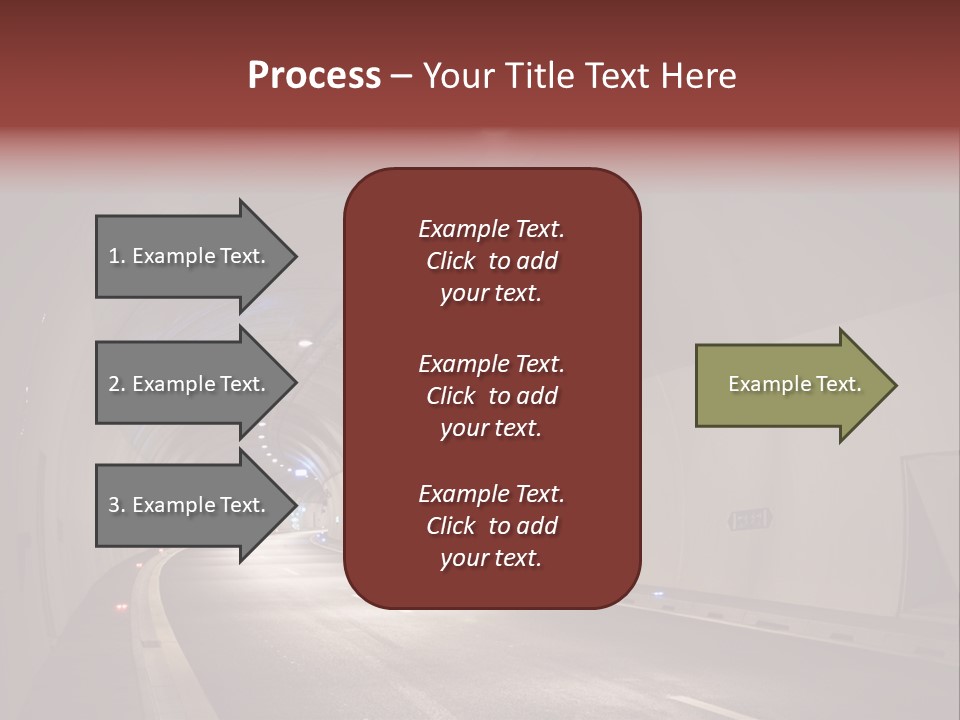 Process – Your Title Text Here

1. Example Text.

2. Example Text.

3. Example Text.

Example Text. Click to add your text.

Example Text. Click to add your text.

Example Text. Click to add your text.

Example Text.